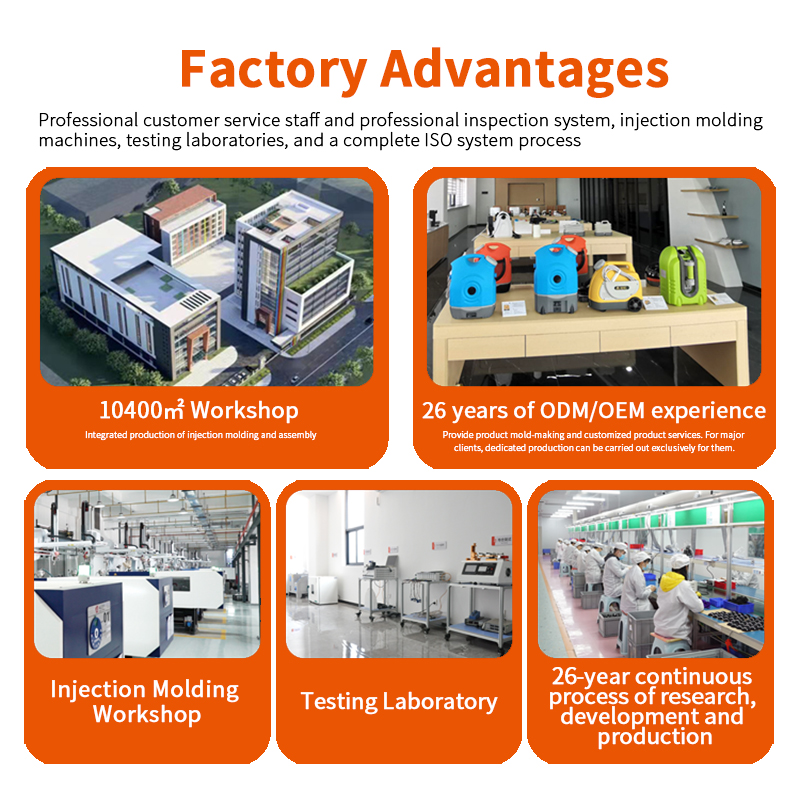 Factory Advantages

Professional customer service staff and professional inspection system, injection molding machines, testing laboratories, and a complete ISO system process

10400㎡ Workshop

Integrated production of injection molding and assembly

26 years of ODM/OEM experience

Provide product mold-making and customized product services. For major clients, dedicated production can be carried out exclusively for them.

Injection Molding Workshop

Testing Laboratory

26-year continuous process of research, development and production